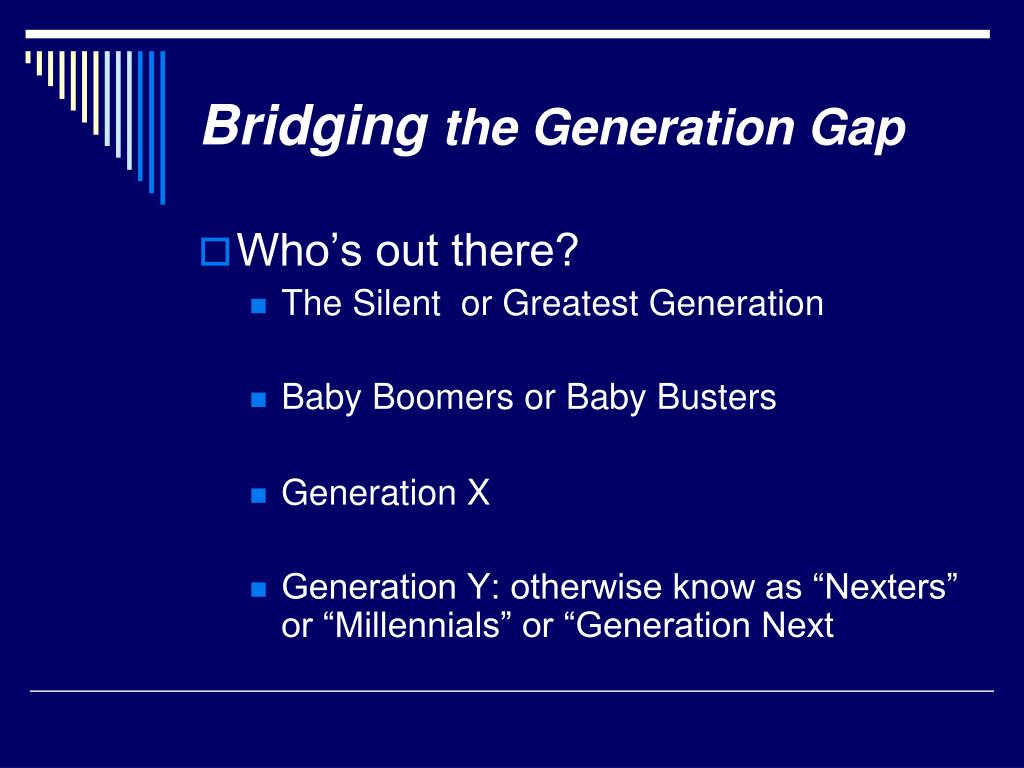 Bridging the Generation Gap

Who’s out there?

The Silent or Greatest Generation

Baby Boomers or Baby Busters

Generation X

Generation Y: otherwise know as “Nexters” or “Millennials” or “Generation Next